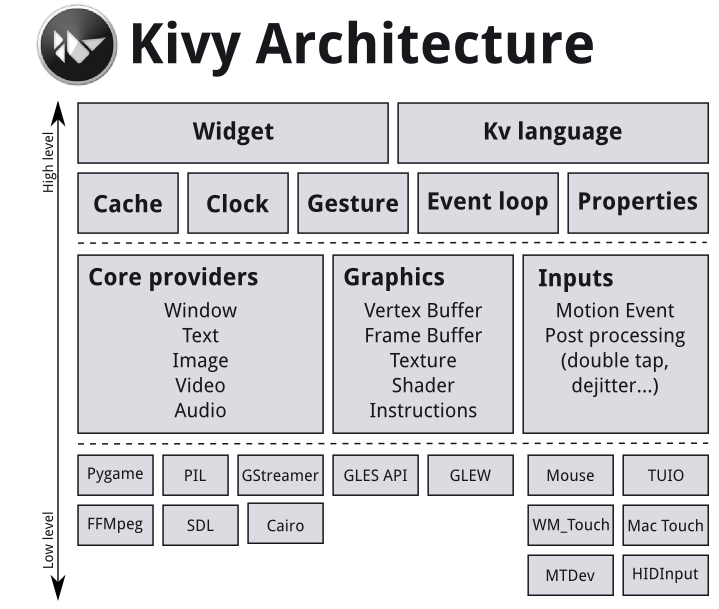 Kivy Architecture

High level

Low level

Widget

Kv language

Cache

Clock

Gesture

Event loop

Properties

Core providers
Window
Text
Image
Video
Audio

Graphics
Vertex Buffer
Frame Buffer
Texture
Shader
Instructions

Inputs
Motion Event
Post processing
(double tap, dejitter...)

Pygame

PIL

GStreamer

FFMpeg

SDL

Cairo

GLES API

GLEW

Mouse

TUIO

WM_Touch

Mac Touch

MTDev

HIDInput